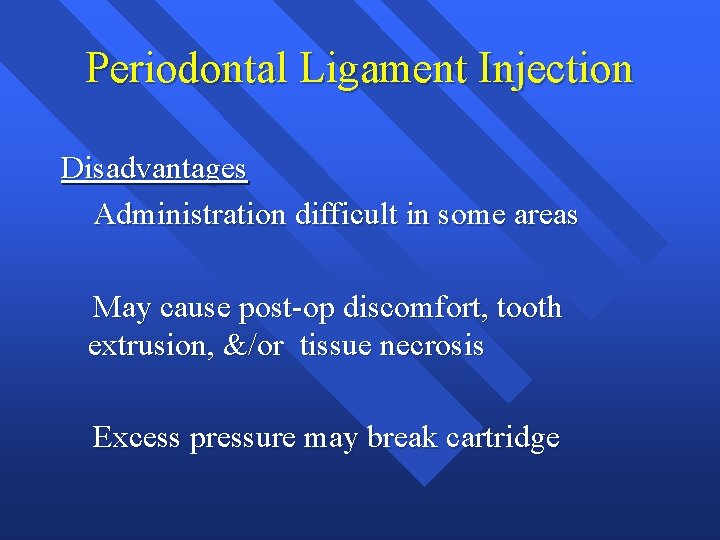 Periodontal Ligament Injection

Disadvantages

Administration difficult in some areas

May cause post-op discomfort, tooth extrusion, &/or tissue necrosis

Excess pressure may break cartridge